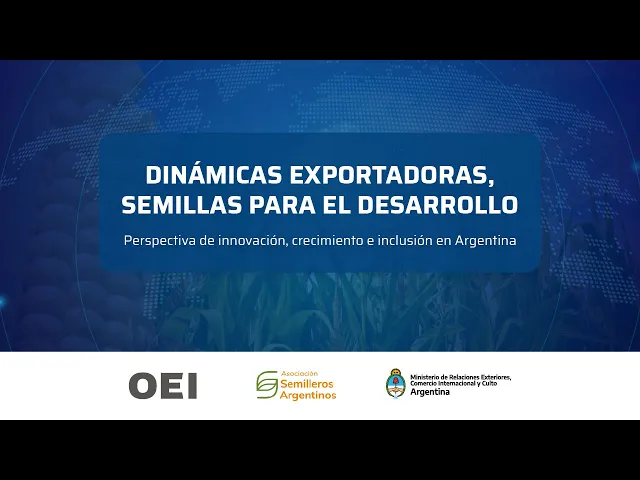 DINÁMICAS EXPORTADORAS, SEMILLAS PARA EL DESARROLLO

Perspectiva de innovación, crecimiento e inclusión en Argentina

OEI

Asociación Semilleros Argentinos

Ministerio de Relaciones Exteriores, Comercio Internacional y Culto Argentina